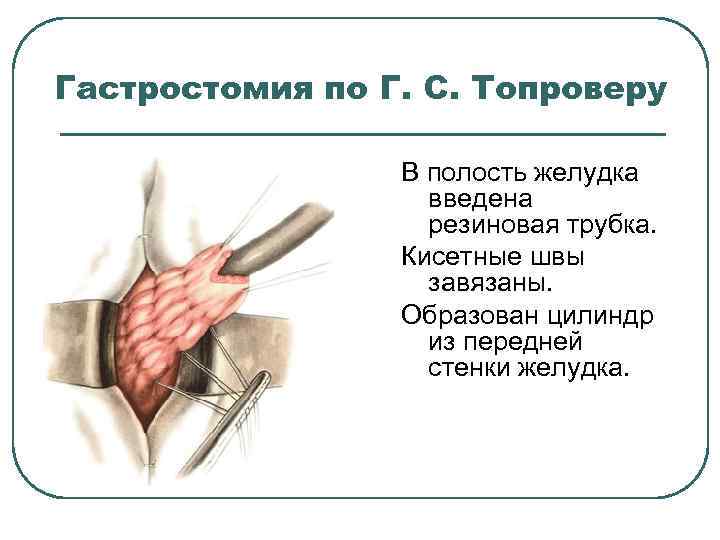 Гастростомия по Г. С. Топроверу

В полость желудка введена резиновая трубка.

Кисетные швы завязаны.

Образован цилиндр из передней стенки желудка.